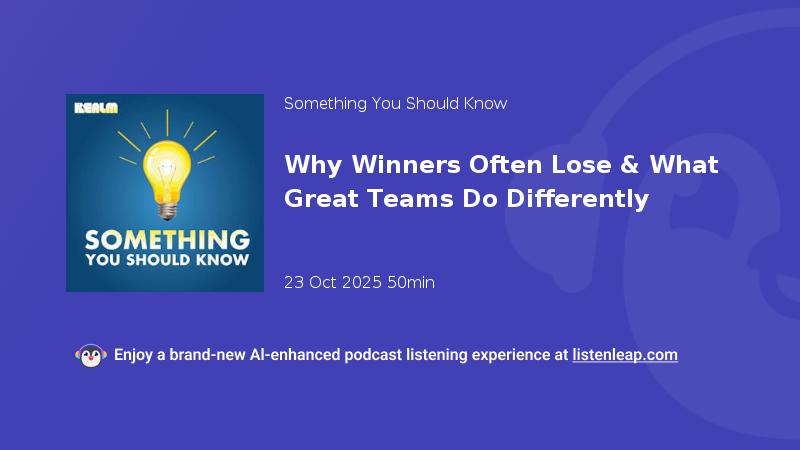 REALM

SOMETHING YOU SHOULD KNOW

Something You Should Know

Why Winners Often Lose & What Great Teams Do Differently

23 Oct 2025 50min

Enjoy a brand-new AI-enhanced podcast listening experience at listenleap.com